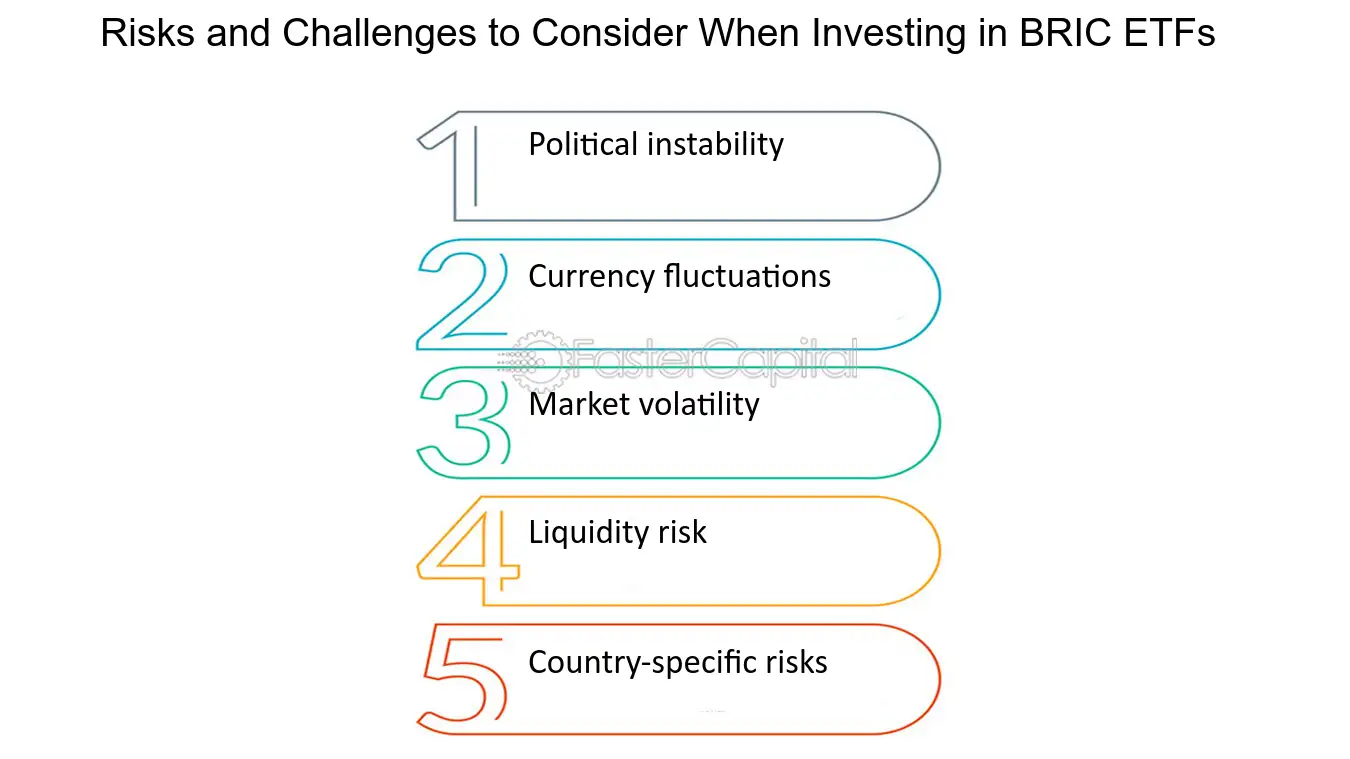 Risks and Challenges to Consider When Investing in BRIC ETFs

1 Political instability

2 Currency fluctuations

FasterCapital

3 Market volatility

4 Liquidity risk

5 Country-specific risks